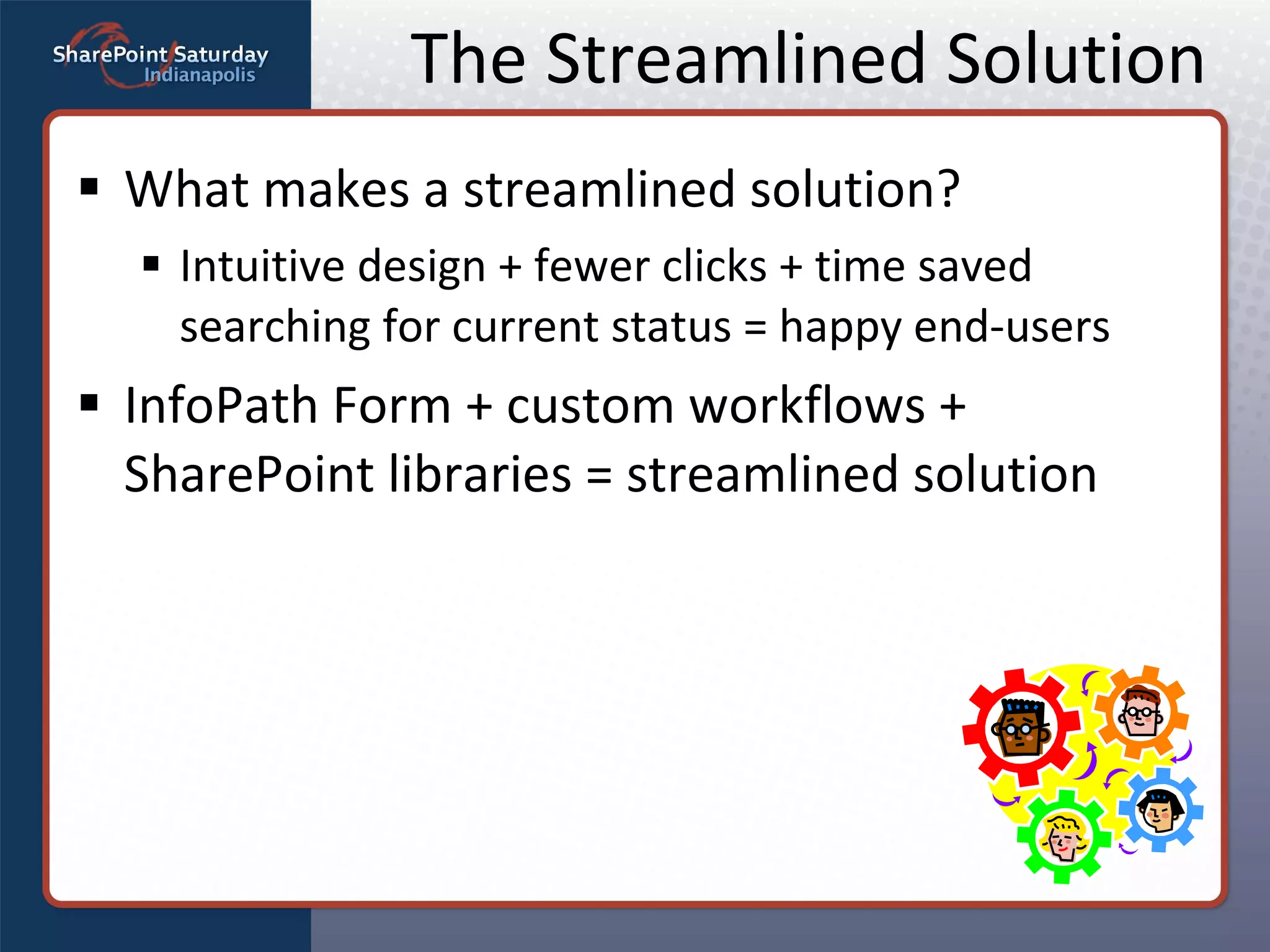 SharePoint Saturday
Indianapolis

The Streamlined Solution

▪ What makes a streamlined solution?

▪ Intuitive design + fewer clicks + time saved searching for current status = happy end-users

▪ InfoPath Form + custom workflows + SharePoint libraries = streamlined solution